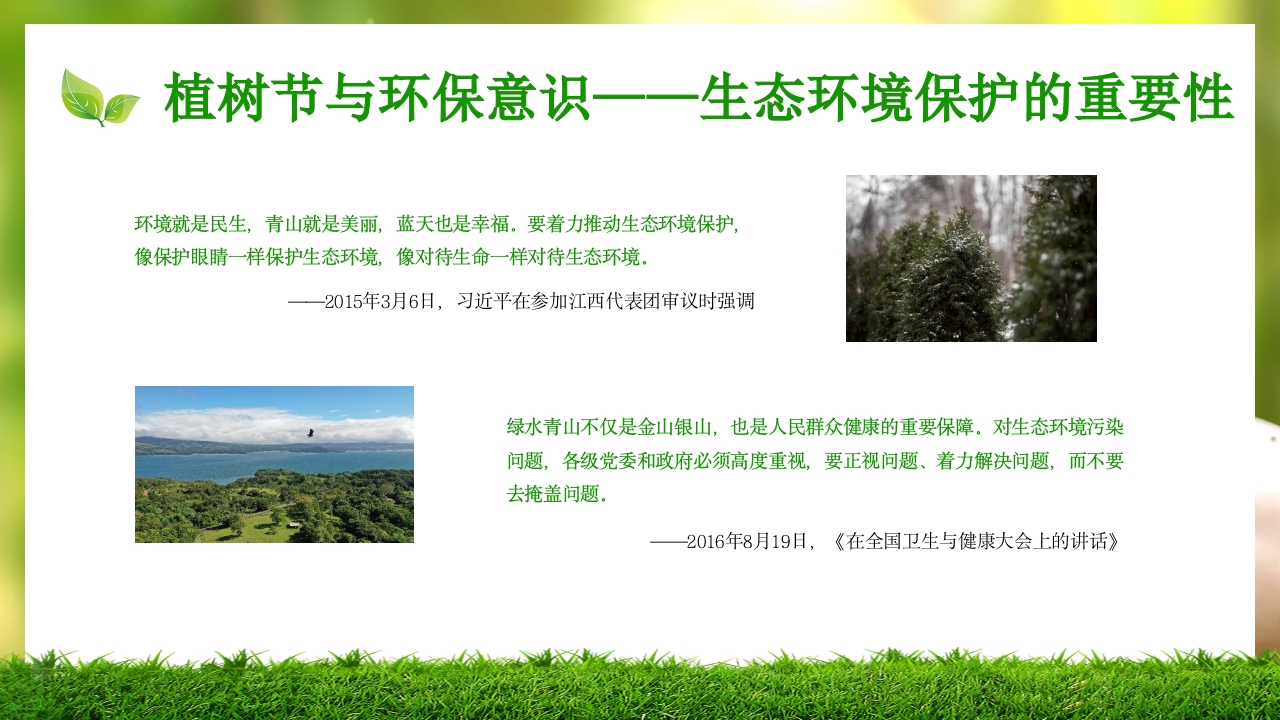 植树节与环保意识——生态环境保护的重要性

环境就是民生，青山就是美丽，蓝天也是幸福。要着力推动生态环境保护，像保护眼睛一样保护生态环境，像对待生命一样对待生态环境。

——2015年3月6日，习近平在参加江西代表团审议时强调

绿水青山不仅是金山银山，也是人民群众健康的重要保障。对生态环境污染问题，各级党委和政府必须高度重视，要正视问题、着力解决问题，而不要去掩盖问题。

——2016年8月19日，《在全国卫生与健康大会上的讲话》